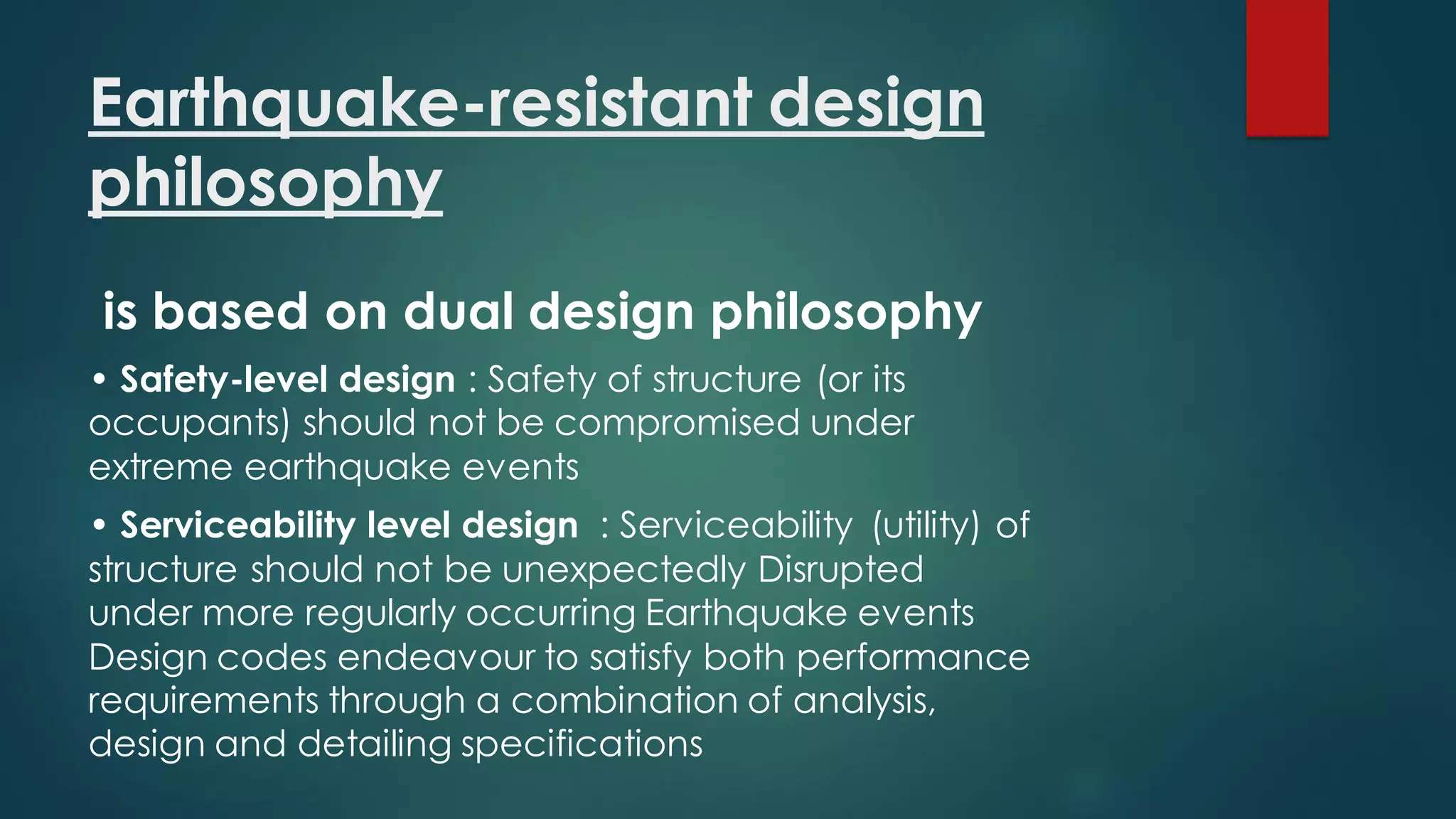 Earthquake-resistant design philosophy

is based on dual design philosophy

• Safety-level design : Safety of structure (or its occupants) should not be compromised under extreme earthquake events

• Serviceability level design : Serviceability (utility) of structure should not be unexpectedly Disrupted under more regularly occurring Earthquake events Design codes endeavour to satisfy both performance requirements through a combination of analysis, design and detailing specifications